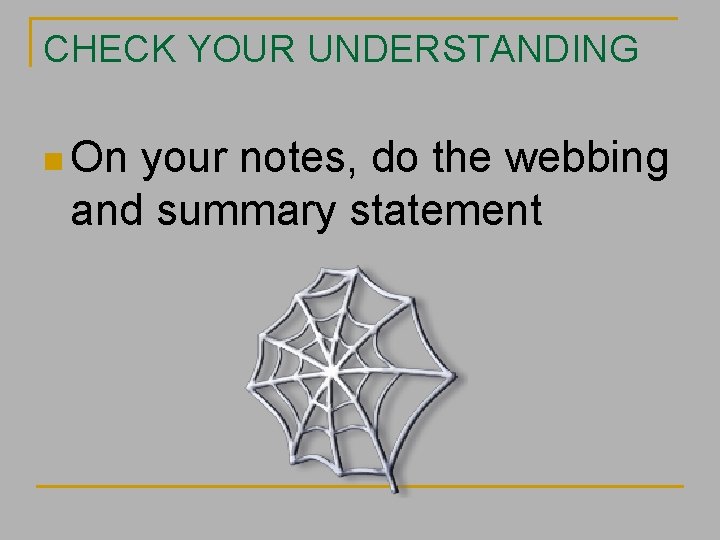 CHECK YOUR UNDERSTANDING

On your notes, do the webbing and summary statement